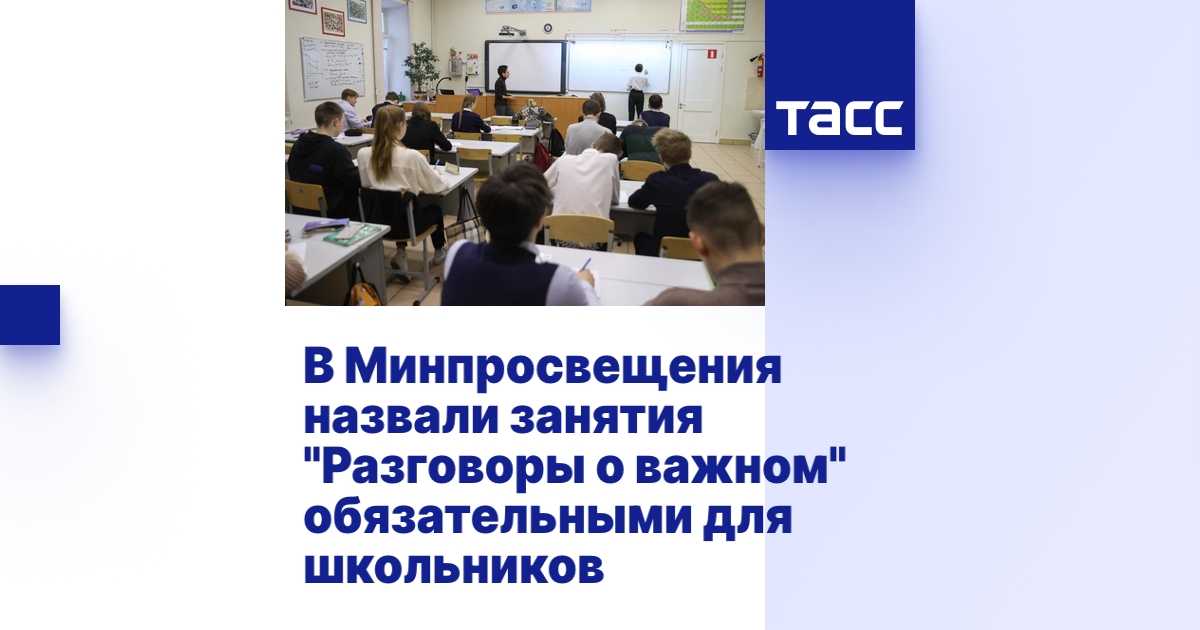 ТАСС

В Минпросвещения назвали занятия "Разговоры о важном" обязательными для школьников